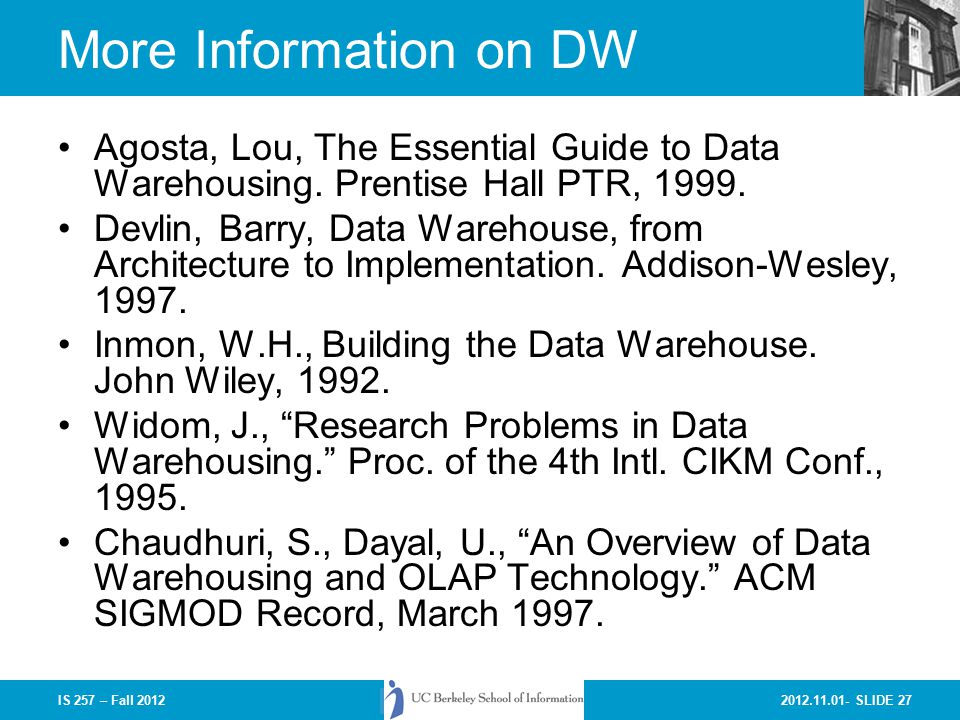 More Information on DW

• Agosta, Lou, The Essential Guide to Data Warehousing. Prentise Hall PTR, 1999.
• Devlin, Barry, Data Warehouse, from Architecture to Implementation. Addison-Wesley, 1997.
• Inmon, W.H., Building the Data Warehouse. John Wiley, 1992.
• Widom, J., “Research Problems in Data Warehousing.” Proc. of the 4th Intl. CIKM Conf., 1995.
• Chaudhuri, S., Dayal, U., “An Overview of Data Warehousing and OLAP Technology.” ACM SIGMOD Record, March 1997.

IS 257 – Fall 2012

UC Berkeley School of Information

2012.11.01- SLIDE 27